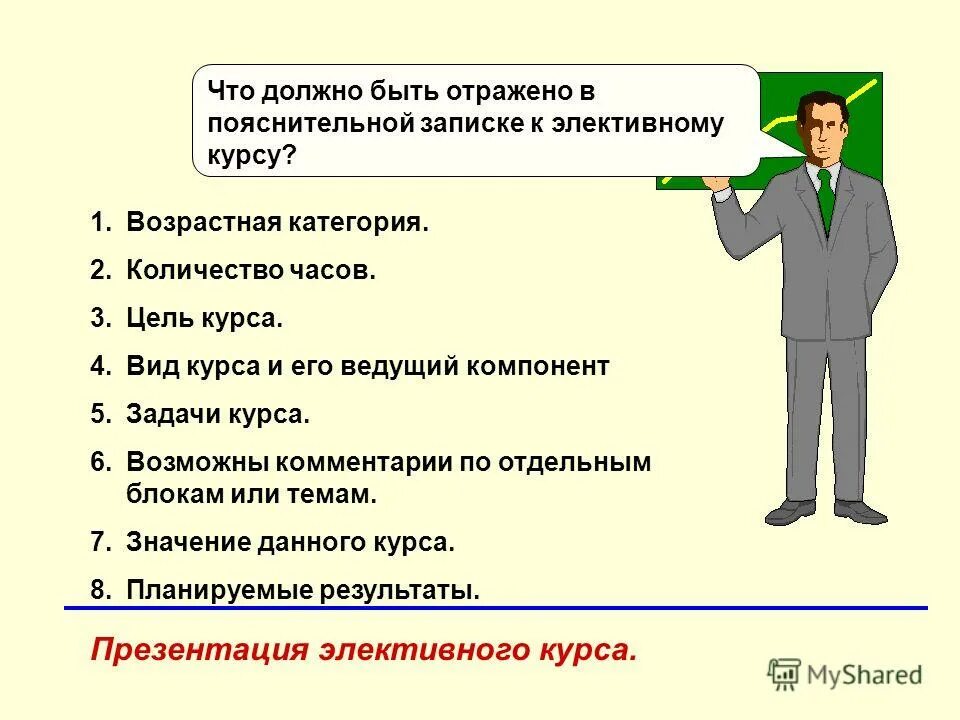 Что должно быть отражено в пояснительной записке к элективному курсу?

1. Возрастная категория.
2. Количество часов.
3. Цель курса.
4. Вид курса и его ведущий компонент
5. Задачи курса.
6. Возможны комментарии по отдельным блокам или темам.
7. Значение данного курса.
8. Планируемые результаты.

Презентация элективного курса.

MyShared